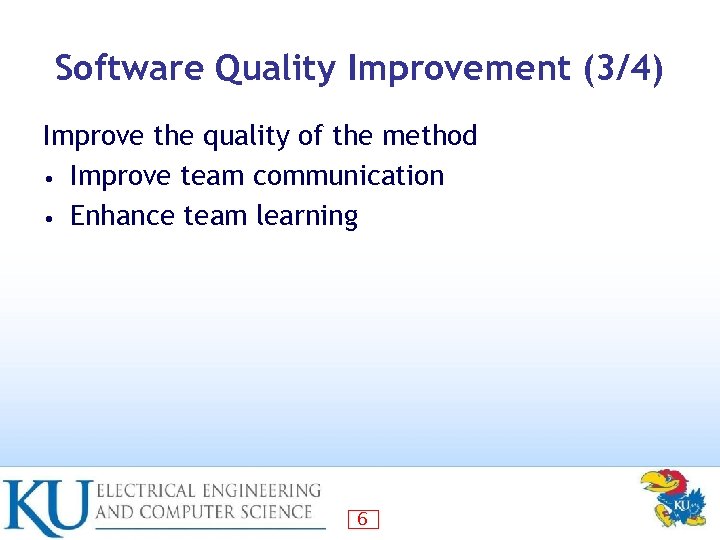 Software Quality Improvement (3/4)

Improve the quality of the method

• Improve team communication
• Enhance team learning

KU ELECTRICAL ENGINEERING AND COMPUTER SCIENCE

6

KU